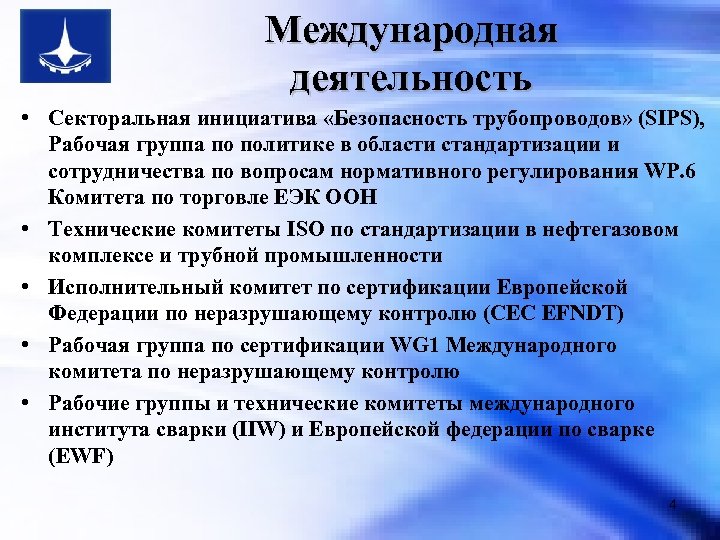 Международная деятельность

• Секторальная инициатива «Безопасность трубопроводов» (SIPS), Рабочая группа по политике в области стандартизации и сотрудничества по вопросам нормативного регулирования WP.6 Комитета по торговле ЕЭК ООН

• Технические комитеты ISO по стандартизации в нефтегазовом комплексе и трубной промышленности

• Исполнительный комитет по сертификации Европейской Федерации по неразрушающему контролю (CEC EFNDT)

• Рабочая группа по сертификации WG1 Международного комитета по неразрушающему контролю

• Рабочие группы и технические комитеты международного института сварки (IIW) и Европейской федерации по сварке (EWF)

4